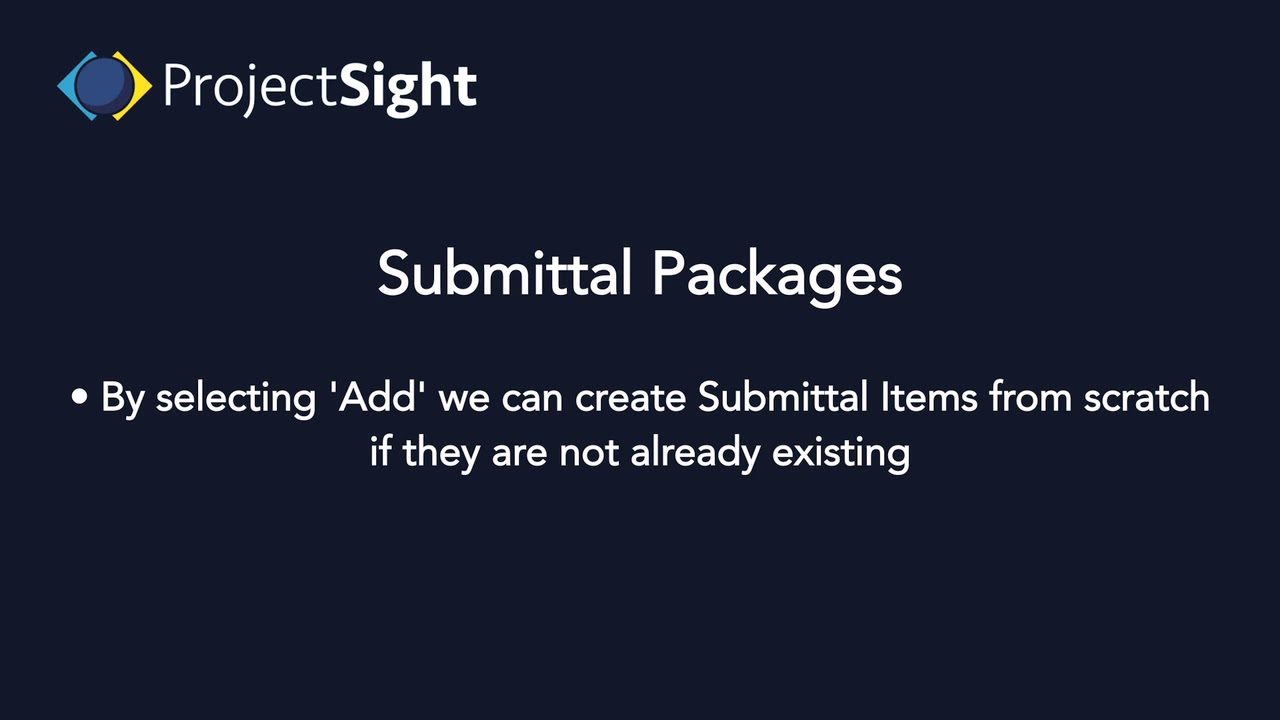 ProjectSight

Submittal Packages

• By selecting 'Add' we can create Submittal Items from scratch if they are not already existing